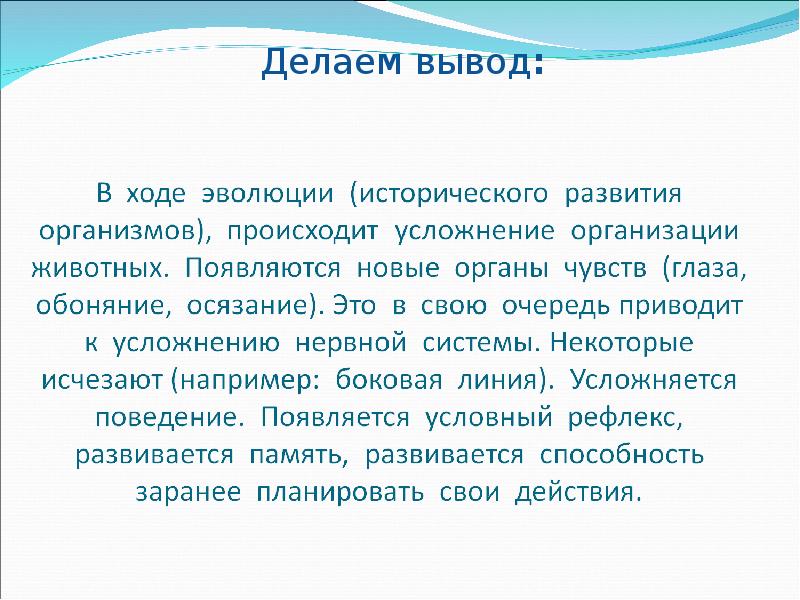 Делаем вывод:

В ходе эволюции (исторического развития организмов), происходит усложнение организации животных. Появляются новые органы чувств (глаза, обоняние, осязание). Это в свою очередь приводит к усложнению нервной системы. Некоторые исчезают (например: боковая линия). Усложняется поведение. Появляется условный рефлекс, развивается память, развивается способность заранее планировать свои действия.